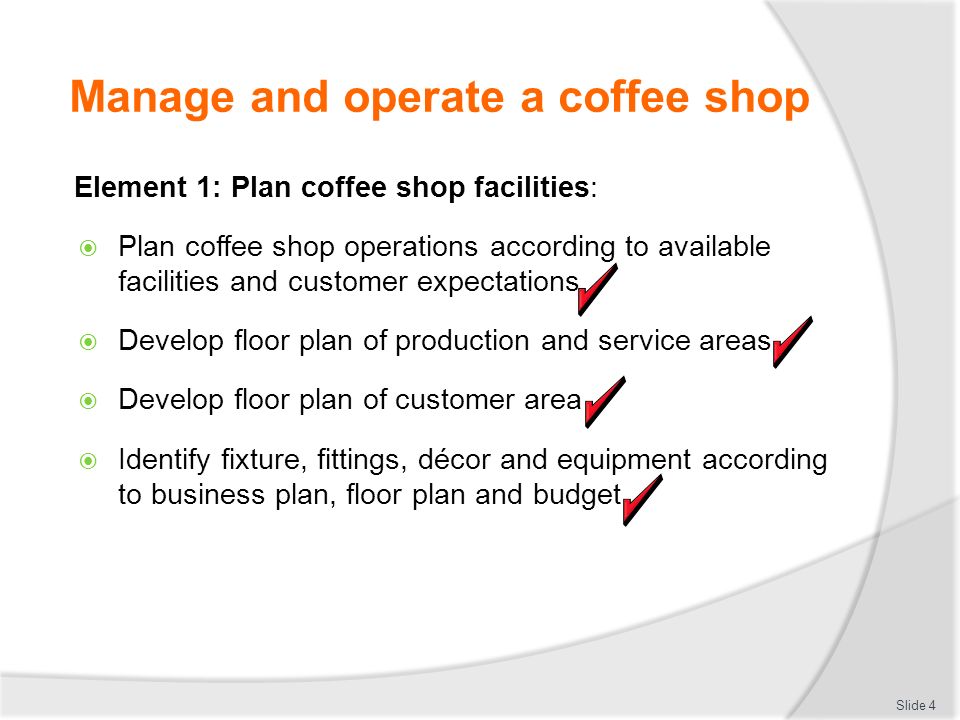 Manage and operate a coffee shop

Element 1: Plan coffee shop facilities:

Plan coffee shop operations according to available facilities and customer expectations

Develop floor plan of production and service areas

Develop floor plan of customer area

Identify fixture, fittings, décor and equipment according to business plan, floor plan and budget

Slide 4